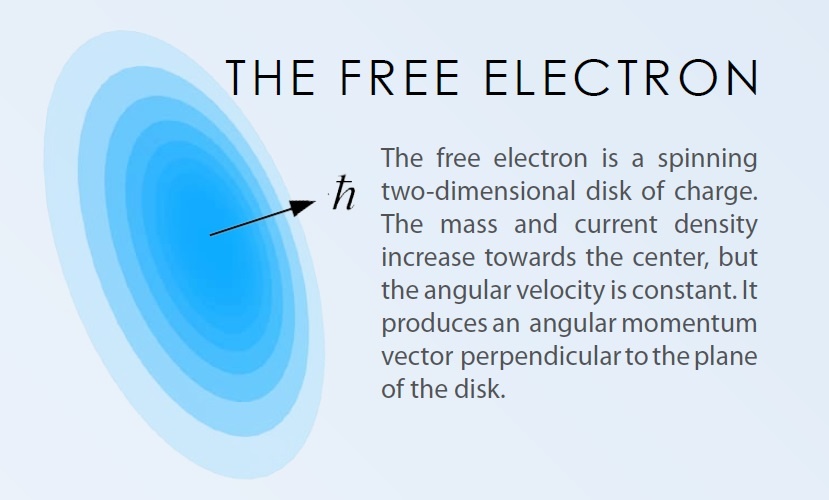 THE FREE ELECTRON

$\hbar$

The free electron is a spinning two-dimensional disk of charge. The mass and current density increase towards the center, but the angular velocity is constant. It produces an angular momentum vector perpendicular to the plane of the disk.